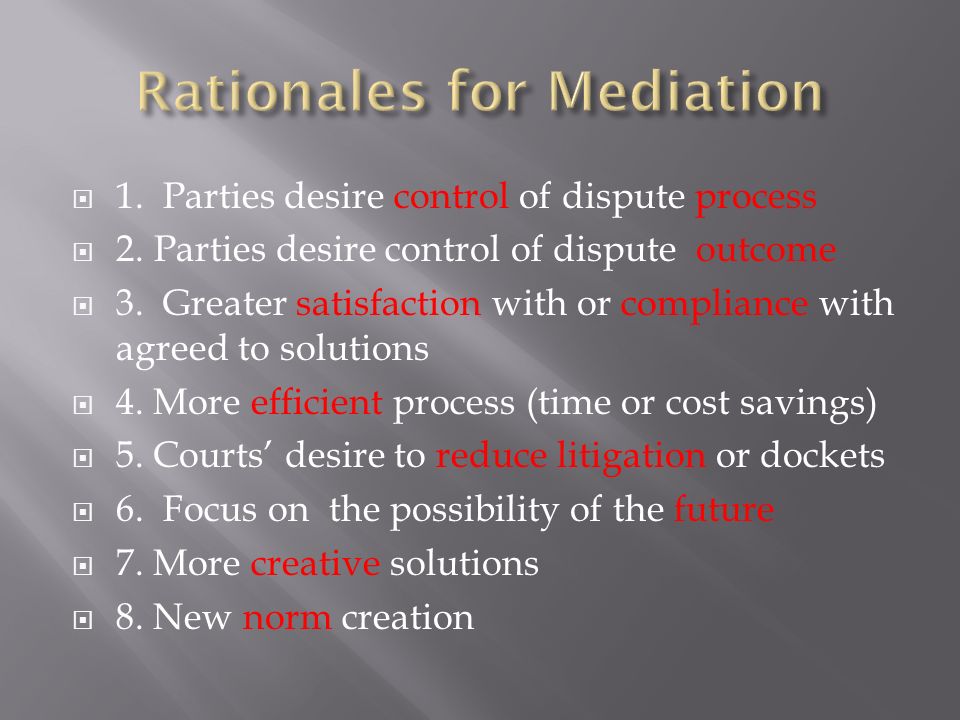 Rationales for Mediation

1. Parties desire control of dispute process

2. Parties desire control of dispute outcome

3. Greater satisfaction with or compliance with agreed to solutions

4. More efficient process (time or cost savings)

5. Courts' desire to reduce litigation or dockets

6. Focus on the possibility of the future

7. More creative solutions

8. New norm creation